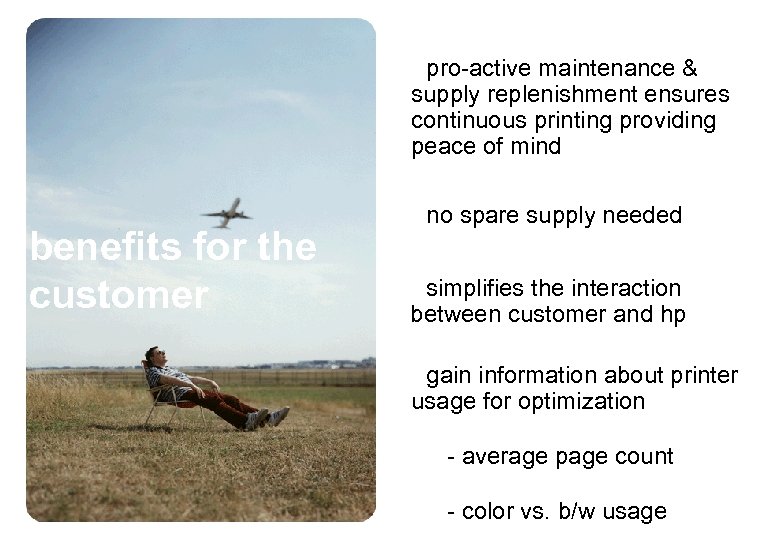 benefits for the customer

pro-active maintenance & supply replenishment ensures continuous printing providing peace of mind

no spare supply needed

simplifies the interaction between customer and hp

gain information about printer usage for optimization

- average page count

- color vs. b/w usage